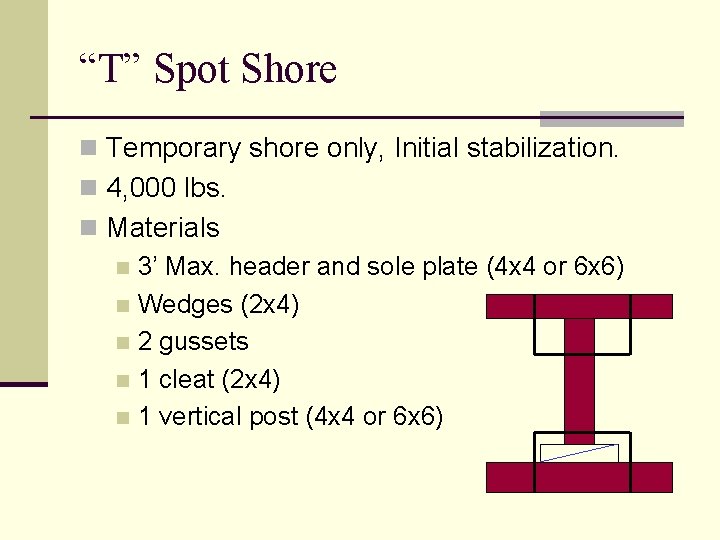 “T” Spot Shore

Temporary shore only, Initial stabilization.
4,000 lbs.
Materials
3’ Max. header and sole plate (4x4 or 6x6)
Wedges (2x4)
2 gussets
1 cleat (2x4)
1 vertical post (4x4 or 6x6)